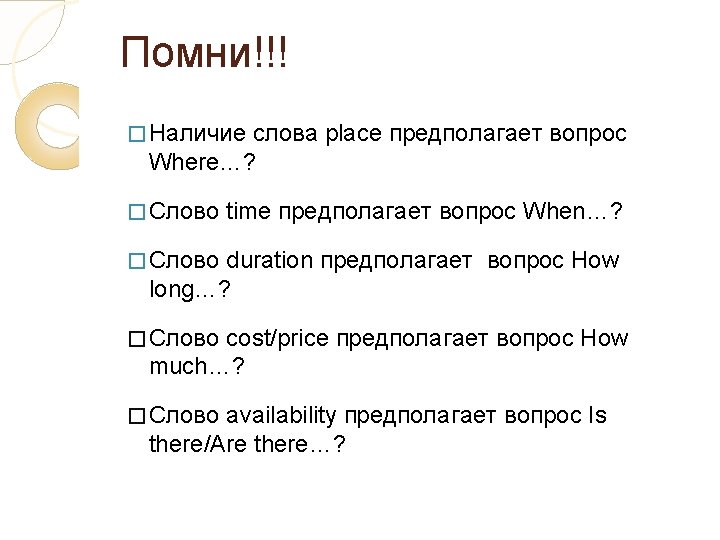 Помни!!!

□ Наличие слова place предполагает вопрос Where…?

□ Слово time предполагает вопрос When…?

□ Слово duration предполагает вопрос How long…?

□ Слово cost/price предполагает вопрос How much…?

□ Слово availability предполагает вопрос Is there/Are there…?